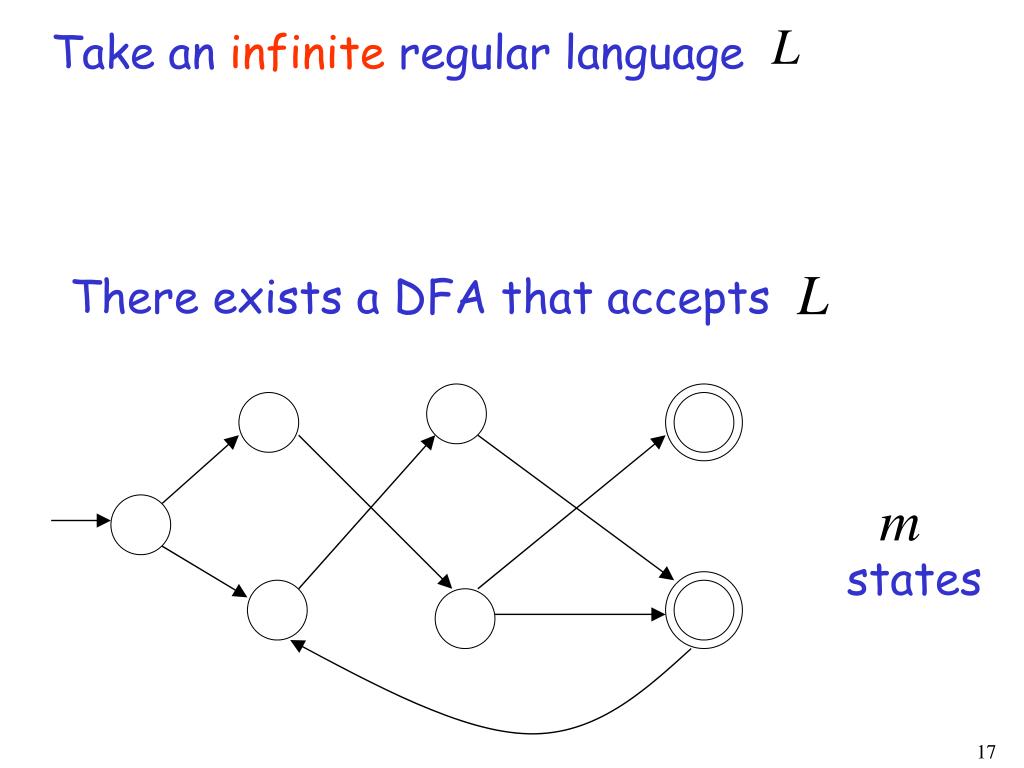 Take an infinite regular language $L$

There exists a DFA that accepts $L$

$m$
states

17